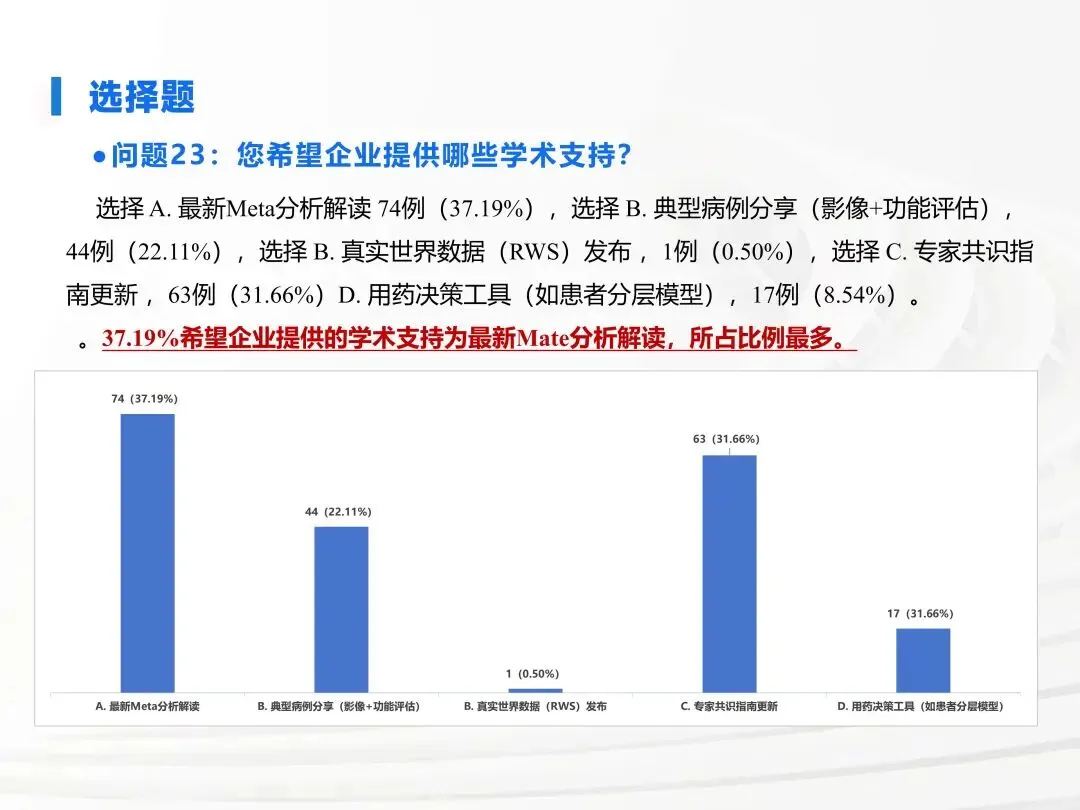 选择题

●问题23：您希望企业提供哪些学术支持？

选择 A. 最新Meta分析解读 74例（37.19%），选择 B. 典型病例分享（影像+功能评估），44例（22.11%），选择 B. 真实世界数据（RWS）发布，1例（0.50%），选择 C. 专家共识指南更新，63例（31.66%）D. 用药决策工具（如患者分层模型），17例（8.54%）。

。37.19%希望企业提供的学术支持为最新Mate分析解读，所占比例最多。

74（37.19%）

44（22.11%）

1（0.50%）

63（31.66%）

17（31.66%）

A. 最新Meta分析解读

B. 典型病例分享（影像+功能评估）

B. 真实世界数据（RWS）发布

C. 专家共识指南更新

D. 用药决策工具（如患者分层模型）